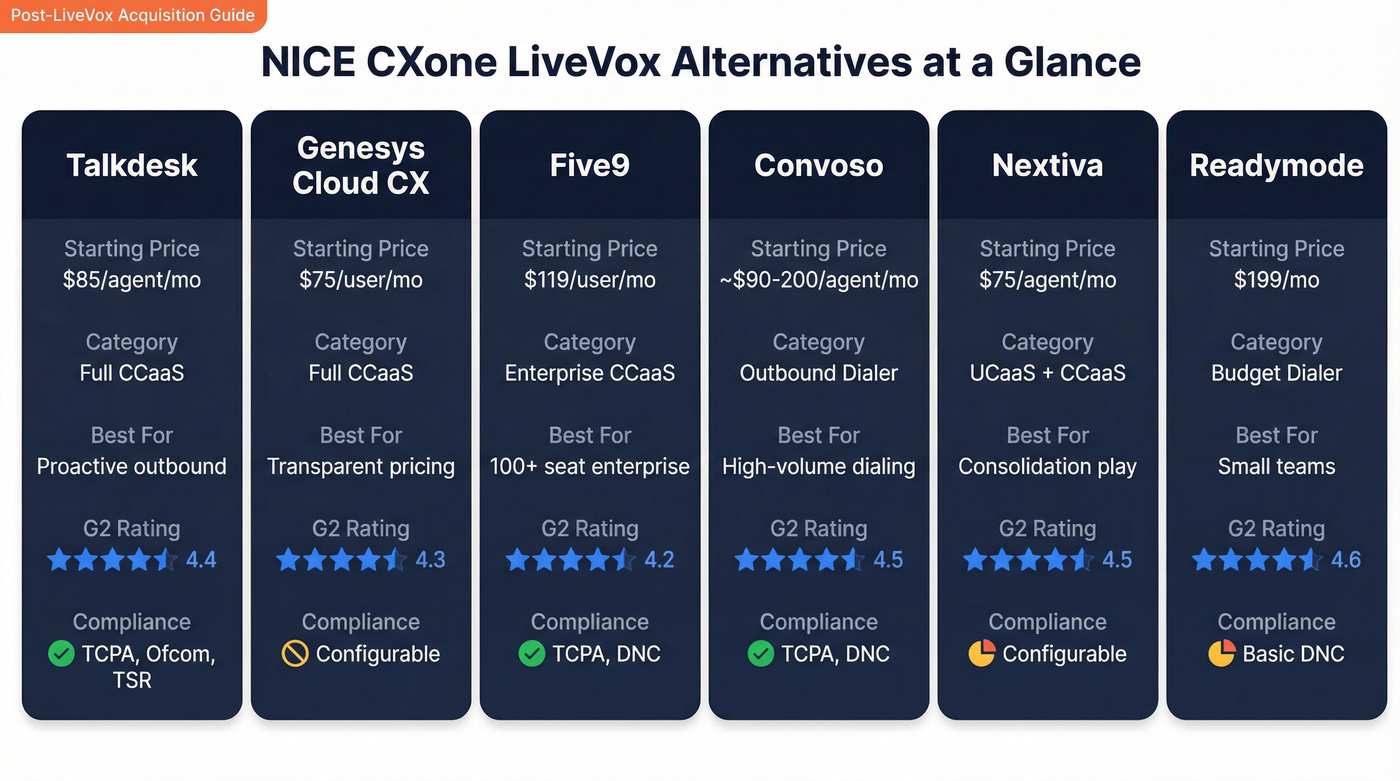 Post-LiveVox Acquisition Guide

NICE CXone LiveVox Alternatives at a Glance

Talkdesk

Starting Price
$85/agent/mo

Category
Full CCaaS

Best For
Proactive outbound

G2 Rating
4.4

Compliance
TCPA, Ofcom, TSR

Genesys Cloud CX

Starting Price
$75/user/mo

Category
Full CCaaS

Best For
Transparent pricing

G2 Rating
4.3

Compliance
Configurable

Five9

Starting Price
$119/user/mo

Category
Enterprise CCaaS

Best For
100+ seat enterprise

G2 Rating
4.2

Compliance
TCPA, DNC

Convoso

Starting Price
~$90-200/agent/mo

Category
Outbound Dialer

Best For
High-volume dialing

G2 Rating
4.5

Compliance
TCPA, DNC

Nextiva

Starting Price
$75/agent/mo

Category
UCaaS + CCaaS

Best For
Consolidation play

G2 Rating
4.5

Compliance
Configurable

Readymode

Starting Price
$199/mo

Category
Budget Dialer

Best For
Small teams

G2 Rating
4.6

Compliance
Basic DNC